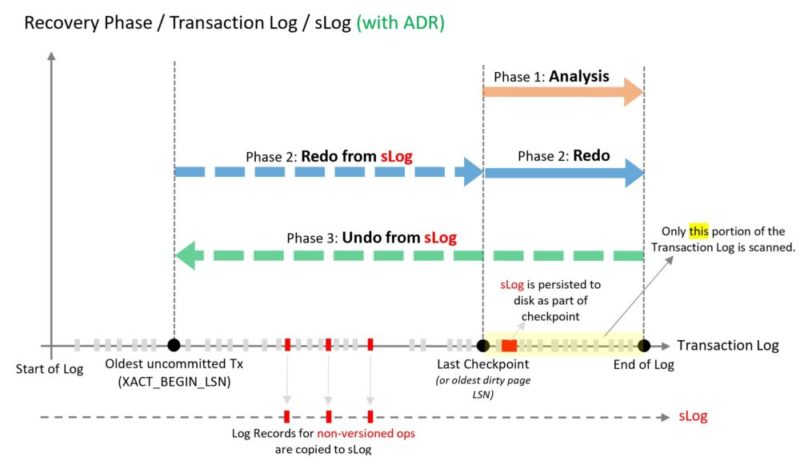 Recovery Phase / Transaction Log / sLog (with ADR)

Phase 1: Analysis

Phase 2: Redo from sLog

Phase 2: Redo

Phase 3: Undo from sLog

Only this portion of the Transaction Log is scanned.

sLog is persisted to disk as part of checkpoint

Transaction Log

Start of Log

Oldest uncommitted Tx (XACT_BEGIN_LSN)

Last Checkpoint (or oldest dirty page LSN)

End of Log

sLog

Log Records for non-versioned ops are copied to sLog